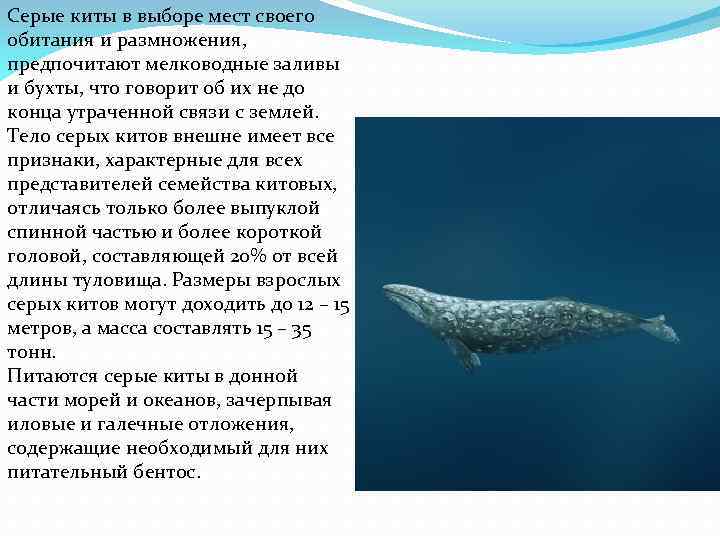 Серые киты в выборе мест своего обитания и размножения, предпочитают мелководные заливы и бухты, что говорит об их не до конца утраченной связи с землей. Тело серых китов внешне имеет все признаки, характерные для всех представителей семейства китовых, отличаясь только более выпуклой спинной частью и более короткой головой, составляющей 20% от всей длины туловища. Размеры взрослых серых китов могут доходить до 12 – 15 метров, а масса составлять 15 – 35 тонн.
Питаются серые киты в донной части морей и океанов, зачерпывая иловые и галечные отложения, содержащие необходимый для них питательный бентос.